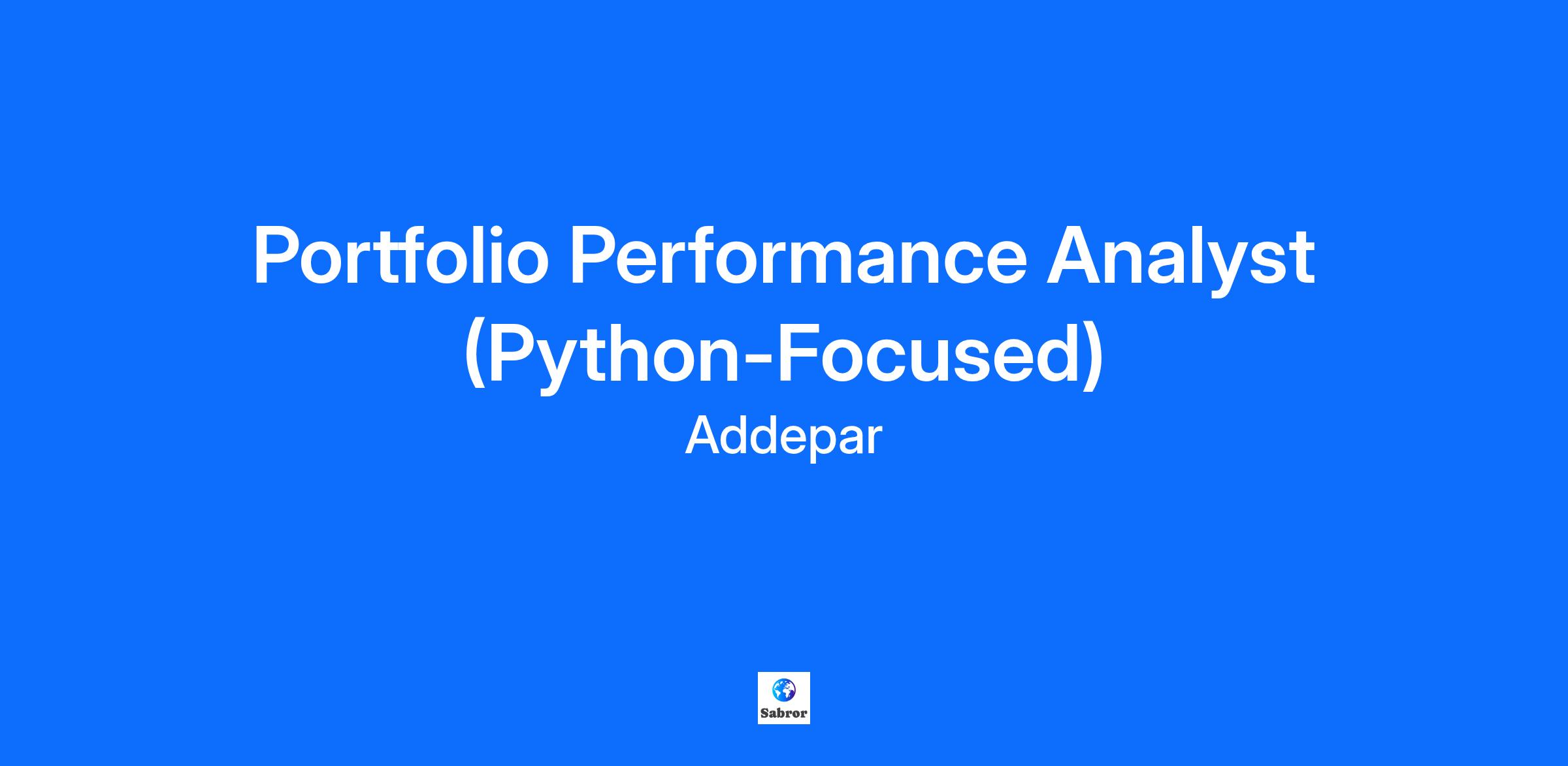 Portfolio Performance Analyst (Python-Focused)

Addepar

Sabror